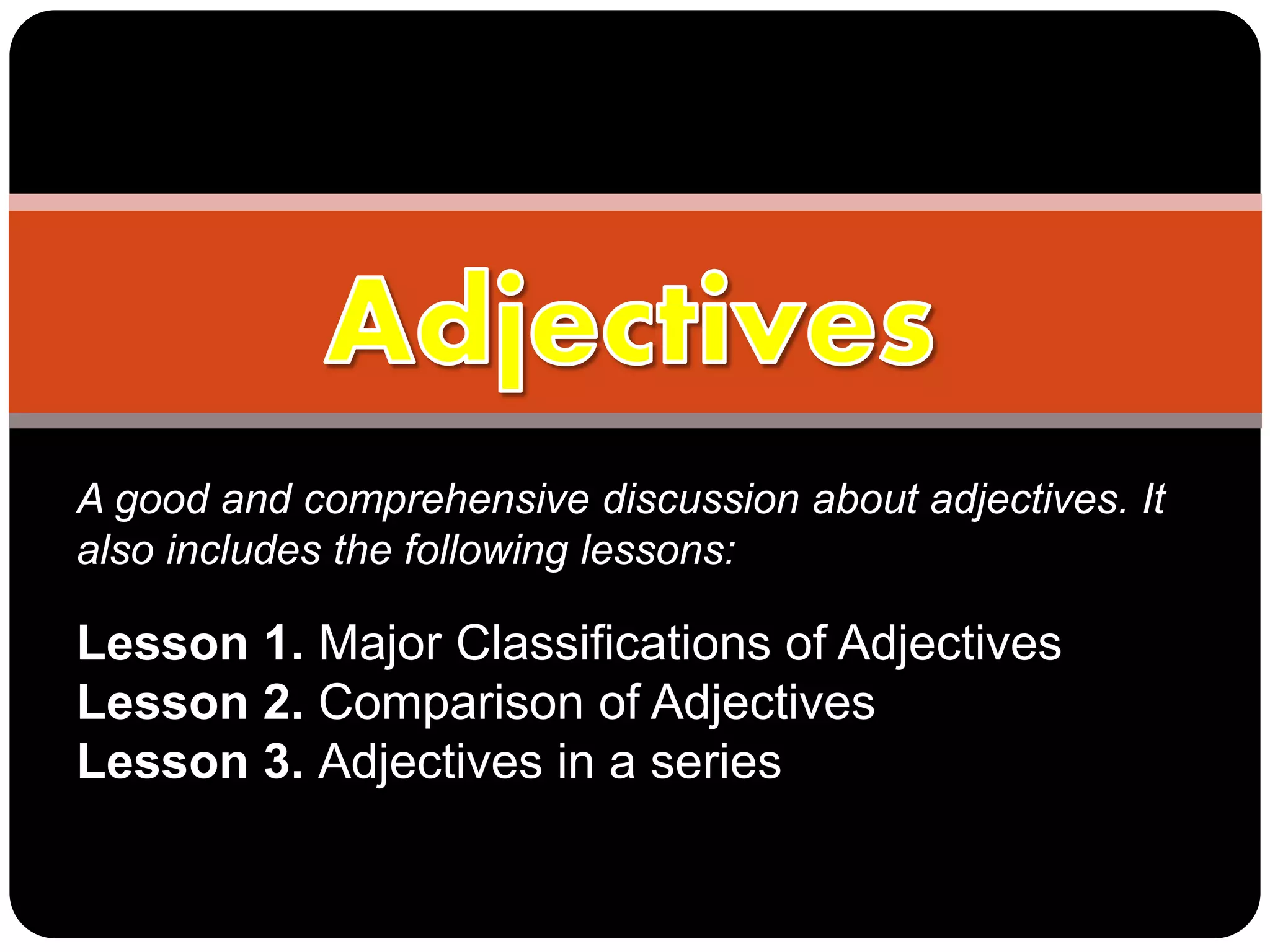 Adjectives

A good and comprehensive discussion about adjectives. It also includes the following lessons:

Lesson 1. Major Classifications of Adjectives
Lesson 2. Comparison of Adjectives
Lesson 3. Adjectives in a series